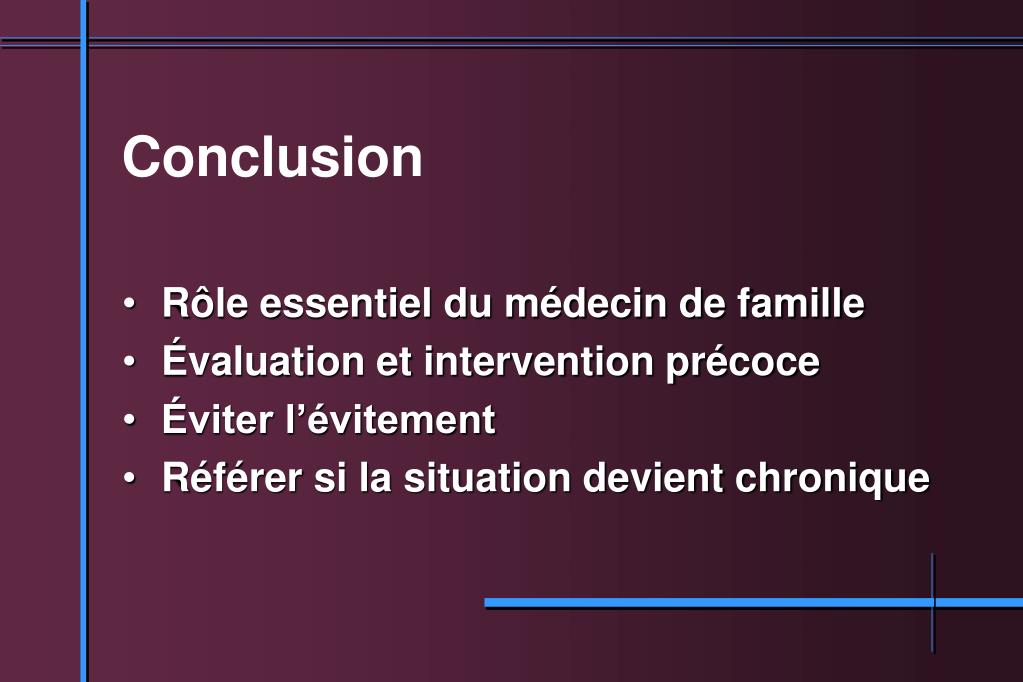 Conclusion

• Rôle essentiel du médecin de famille
• Évaluation et intervention précoce
• Éviter l’évitement
• Référer si la situation devient chronique